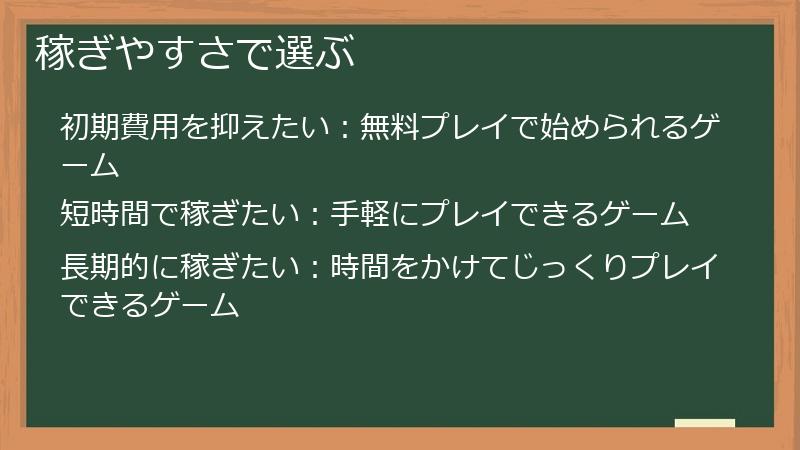 稼ぎやすさで選ぶ

初期費用を抑えたい：無料プレイで始められるゲーム

短時間で稼ぎたい：手軽にプレイできるゲーム

長期的に稼ぎたい：時間をかけてじっくりプレイできるゲーム